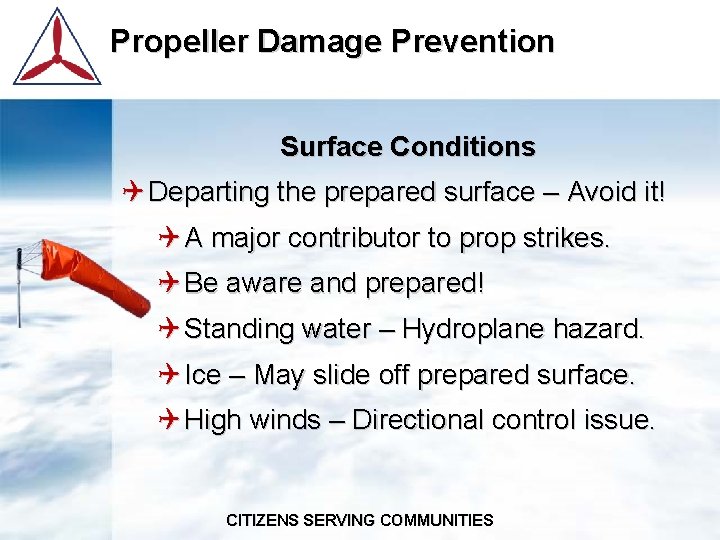 Propeller Damage Prevention

Surface Conditions

Departing the prepared surface – Avoid it!

A major contributor to prop strikes.

Be aware and prepared!

Standing water – Hydroplane hazard.

Ice – May slide off prepared surface.

High winds – Directional control issue.

CITIZENS SERVING COMMUNITIES